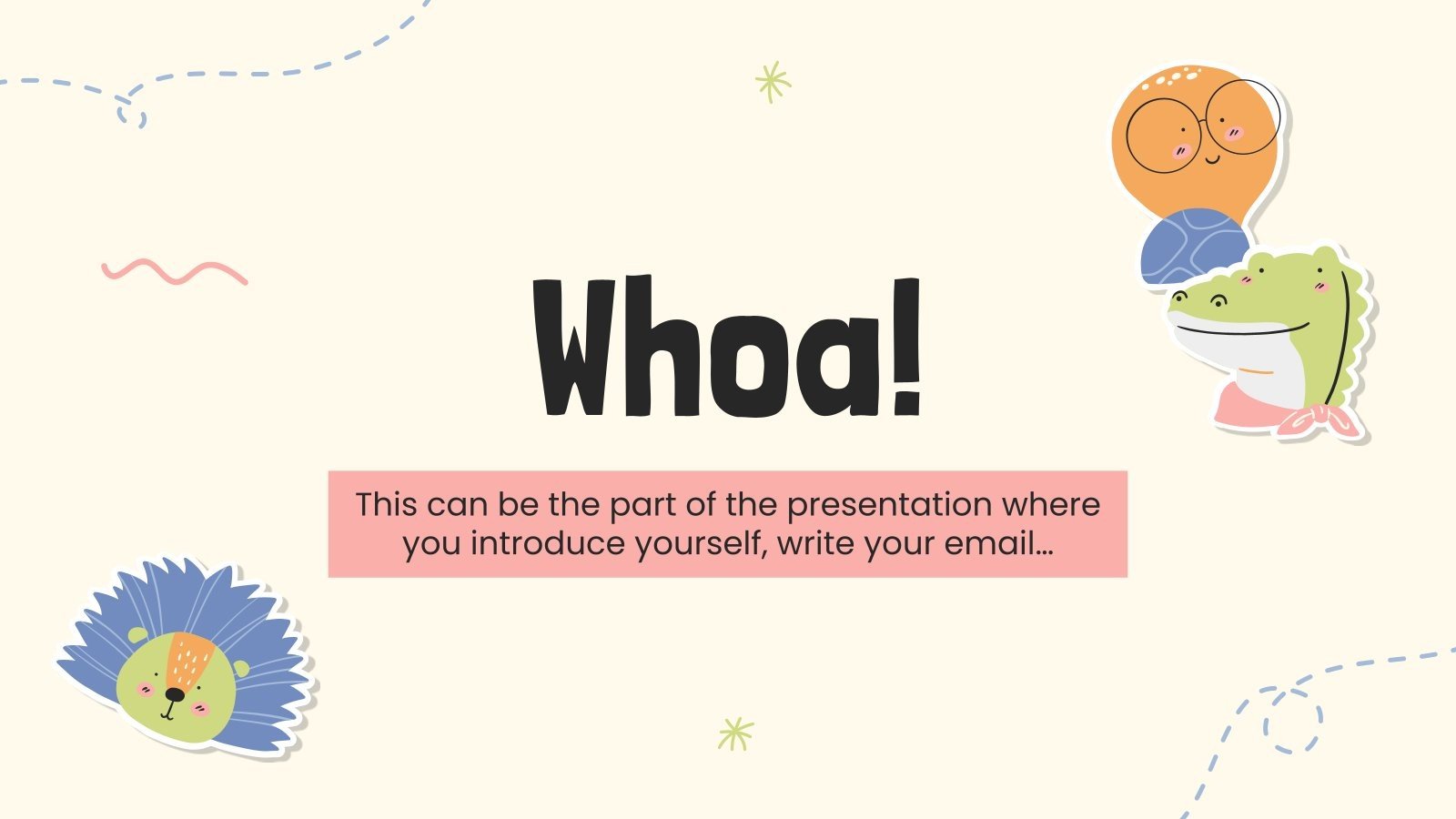 Whoa!

This can be the part of the presentation where you introduce yourself, write your email…